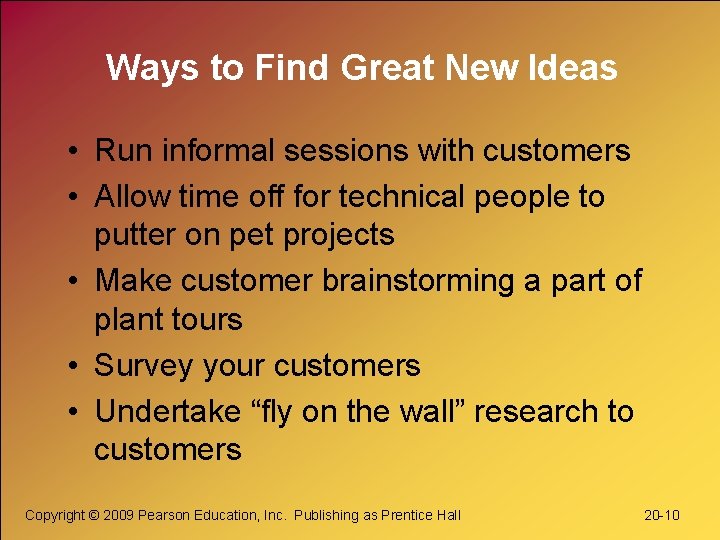 Ways to Find Great New Ideas

• Run informal sessions with customers
• Allow time off for technical people to putter on pet projects
• Make customer brainstorming a part of plant tours
• Survey your customers
• Undertake “fly on the wall” research to customers

Copyright © 2009 Pearson Education, Inc. Publishing as Prentice Hall

20-10